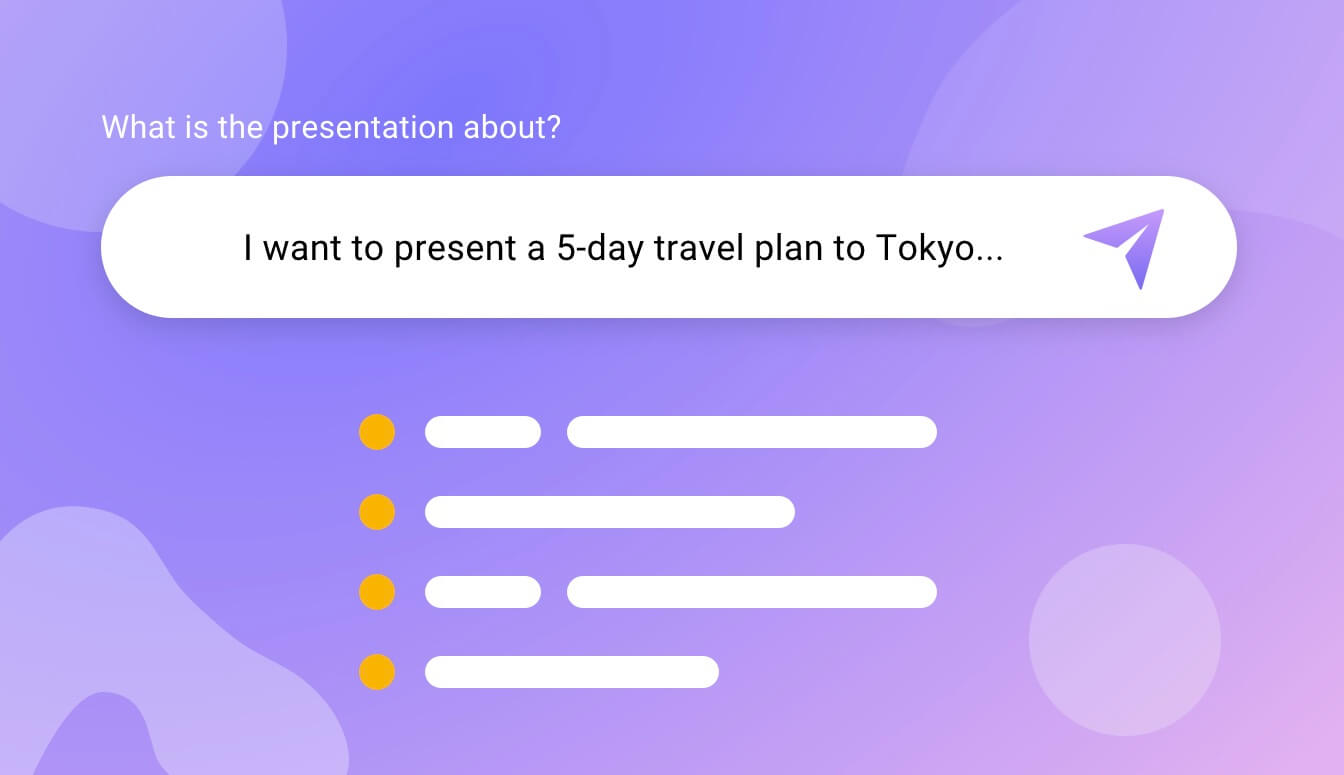 What is the presentation about?

I want to present a 5-day travel plan to Tokyo...